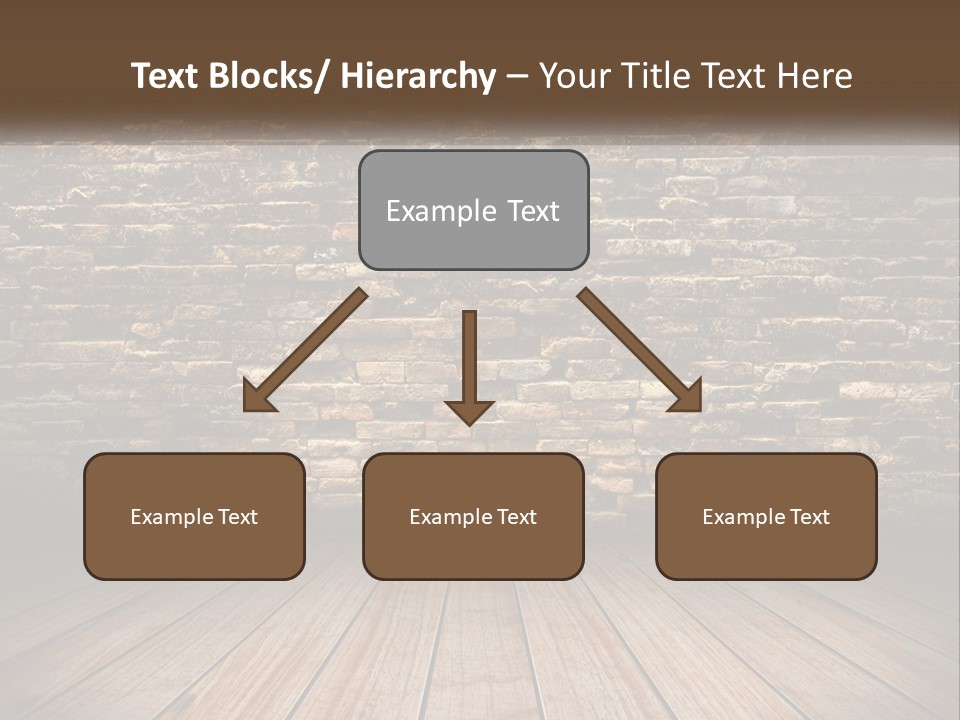 Text Blocks/ Hierarchy – Your Title Text Here

Example Text

Example Text

Example Text

Example Text